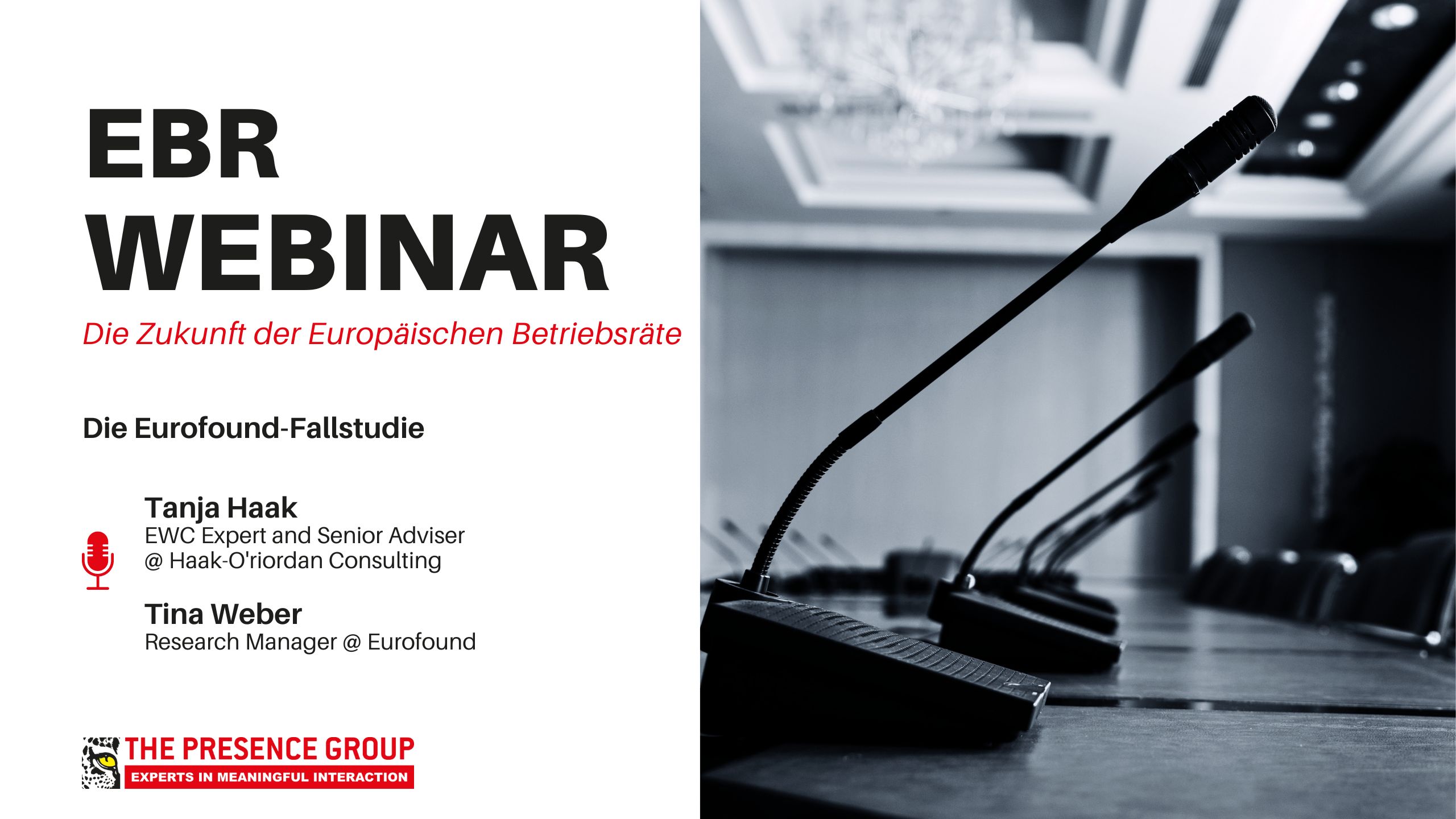 EBR
WEBINAR

Die Zukunft der Europäischen Betriebsräte

Die Eurofound-Fallstudie

Tanja Haak
EWC Expert and Senior Adviser
@ Haak-O'riordan Consulting

Tina Weber
Research Manager @ Eurofound

THE PRESENCE GROUP
EXPERTS IN MEANINGFUL INTERACTION